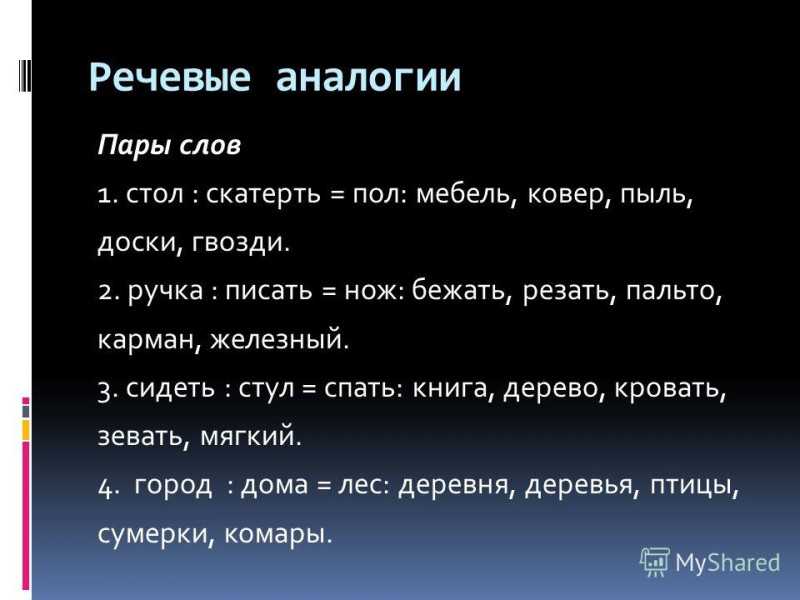 Речевые аналогии

Пары слов

1. стол : скатерть = пол: мебель, ковер, пыль, доски, гвозди.

2. ручка : писать = нож: бежать, резать, пальто, карман, железный.

3. сидеть : стул = спать: книга, дерево, кровать, зевать, мягкий.

4. город : дома = лес: деревня, деревья, птицы, сумерки, комары.

MyShared